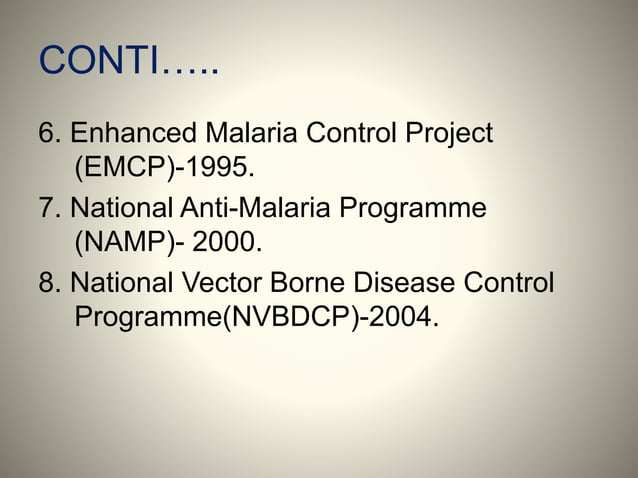 CONTI…..

6. Enhanced Malaria Control Project (EMCP)-1995.

7. National Anti-Malaria Programme (NAMP)- 2000.

8. National Vector Borne Disease Control Programme(NVBDCP)-2004.